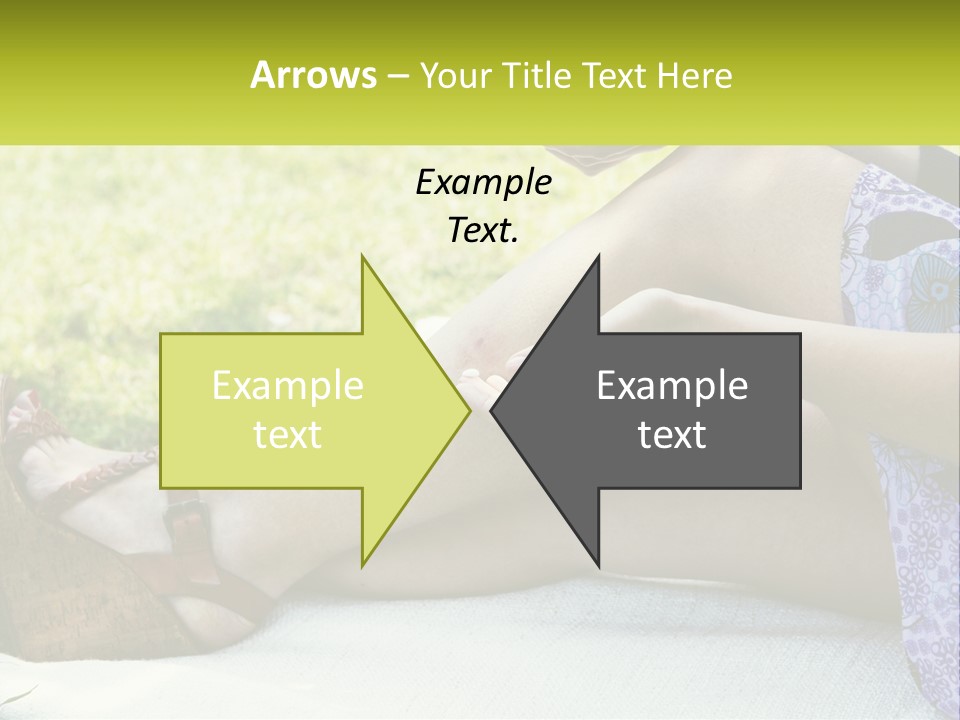 Arrows – Your Title Text Here

Example Text.

Example text

Example text